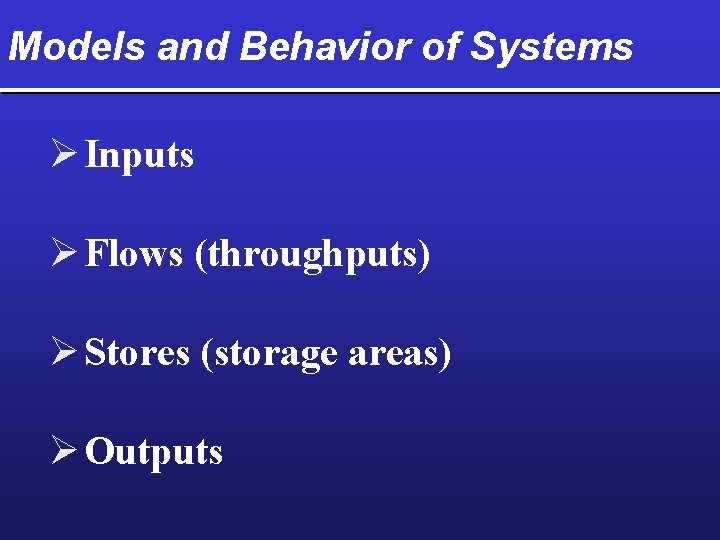 Models and Behavior of Systems

➢ Inputs

➢ Flows (throughputs)

➢ Stores (storage areas)

➢ Outputs